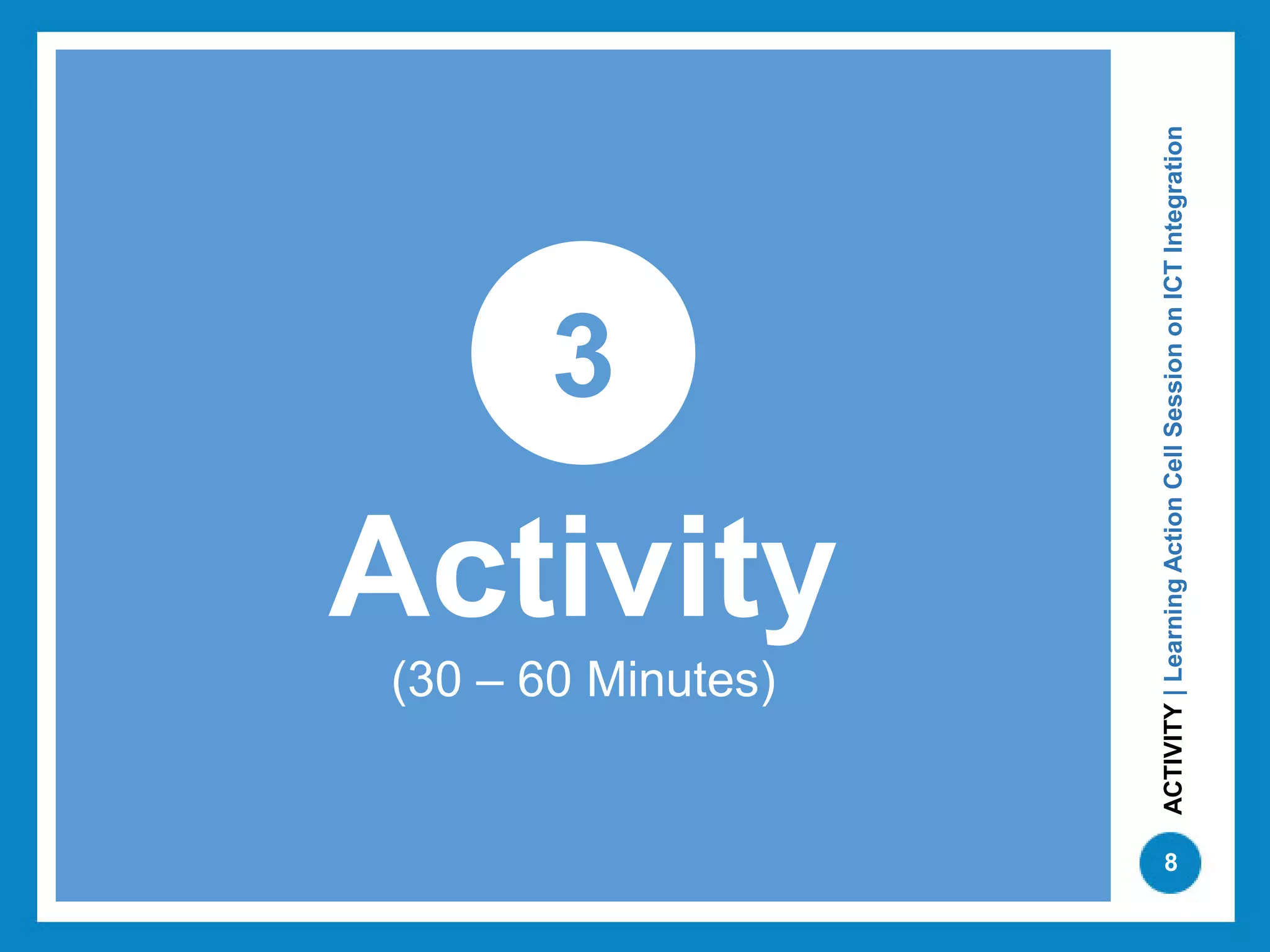 3

Activity

(30 – 60 Minutes)

ACTIVITY | Learning Action Cell Session on ICT Integration

8